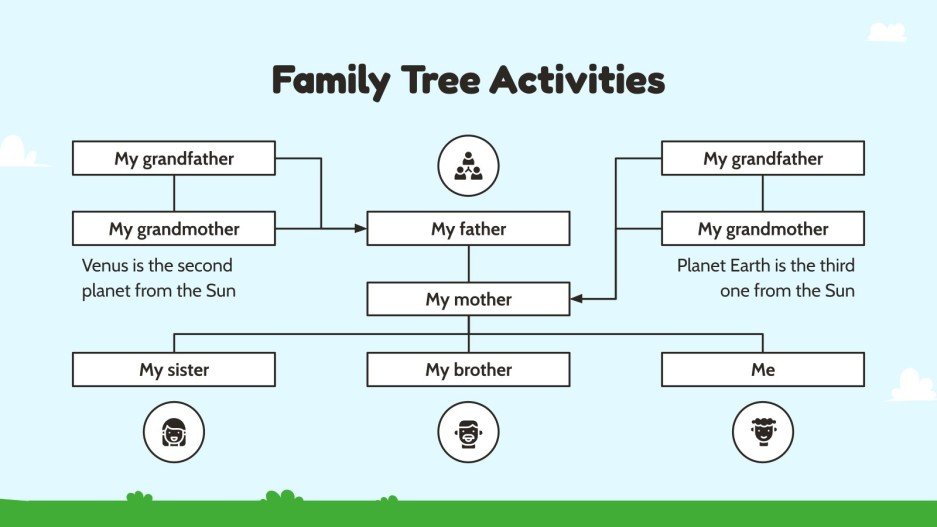 Family Tree Activities

My grandfather

My grandmother

Venus is the second planet from the Sun

My father

My mother

My grandfather

My grandmother

Planet Earth is the third one from the Sun

My sister

My brother

Me